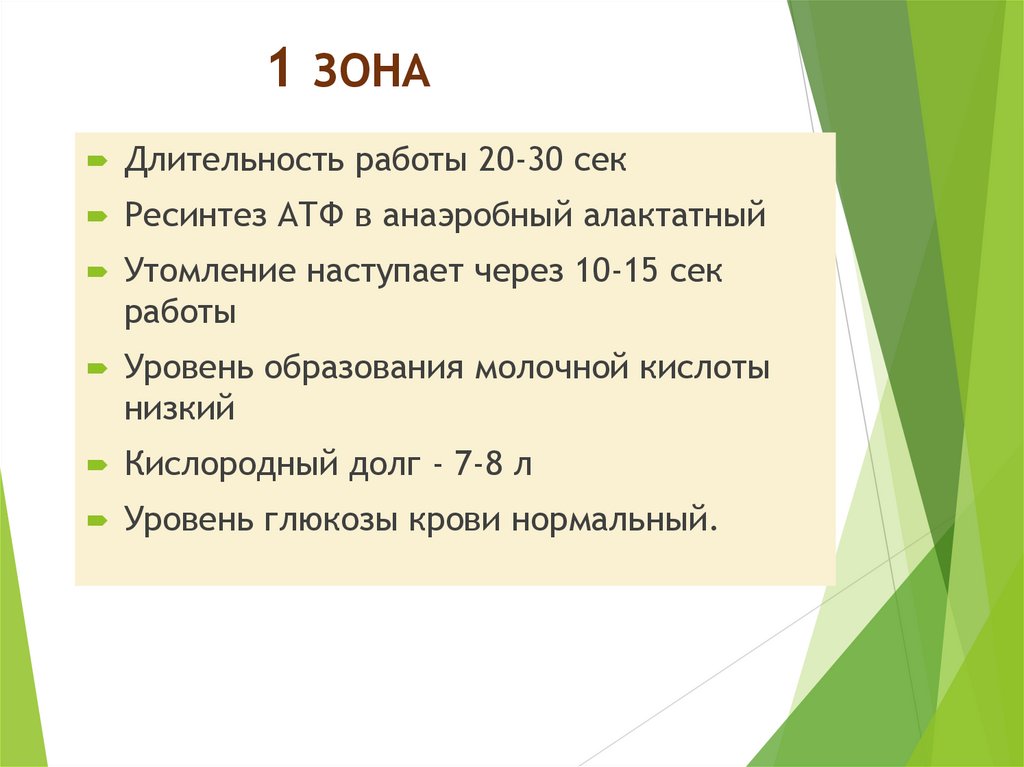 1 ЗОНА

Длительность работы 20-30 сек

Ресинтез АТФ в анаэробный алактатный

Утомление наступает через 10-15 сек работы

Уровень образования молочной кислоты низкий

Кислородный долг - 7-8 л

Уровень глюкозы крови нормальный.